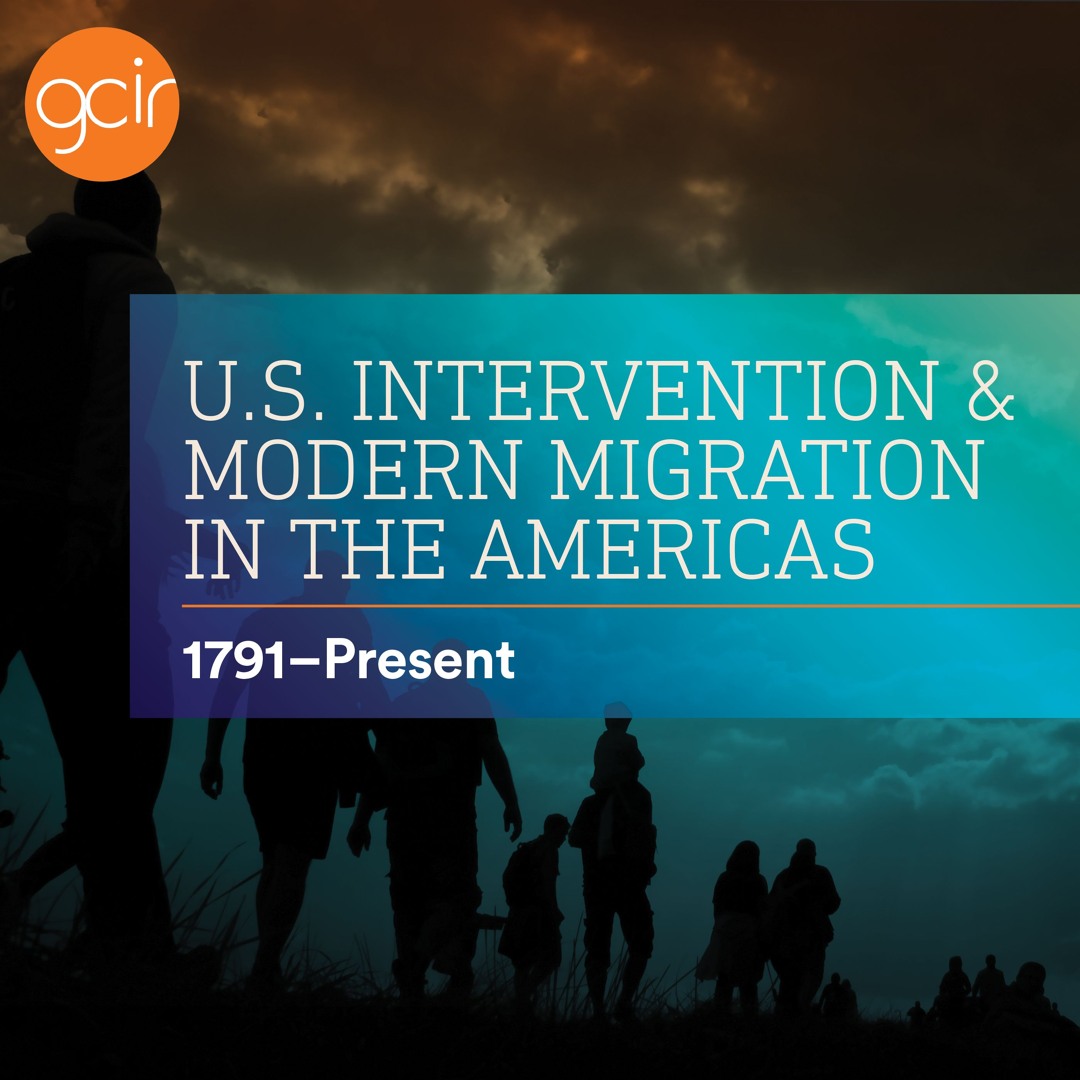 gcir

U.S. INTERVENTION & MODERN MIGRATION IN THE AMERICAS

1791–Present